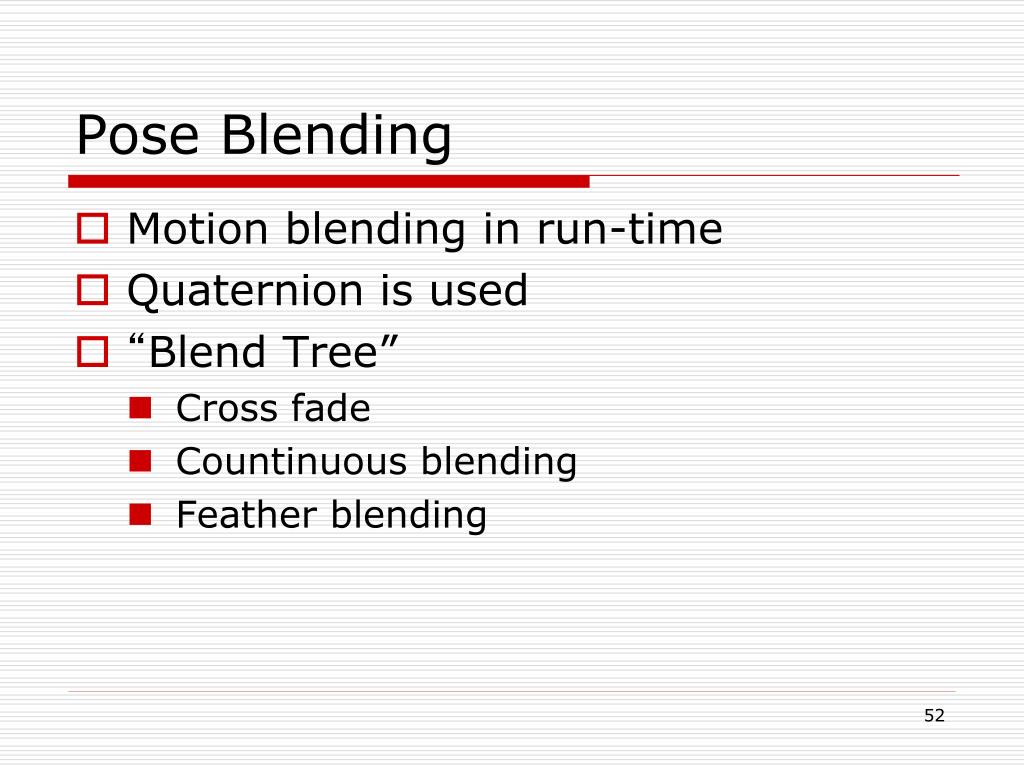 Pose Blending

Motion blending in run-time
Quaternion is used
“Blend Tree”
Cross fade
Countinuous blending
Feather blending

52